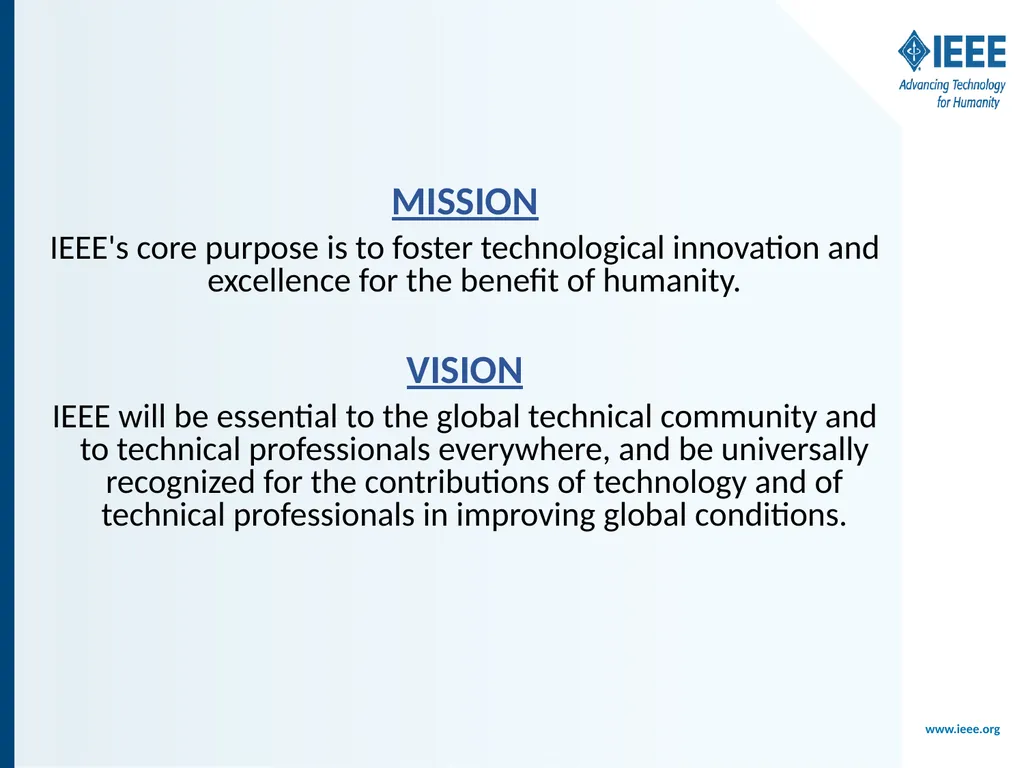 IEEE
Advancing Technology for Humanity

MISSION
IEEE's core purpose is to foster technological innovation and excellence for the benefit of humanity.

VISION
IEEE will be essential to the global technical community and to technical professionals everywhere, and be universally recognized for the contributions of technology and of technical professionals in improving global conditions.

www.ieee.org